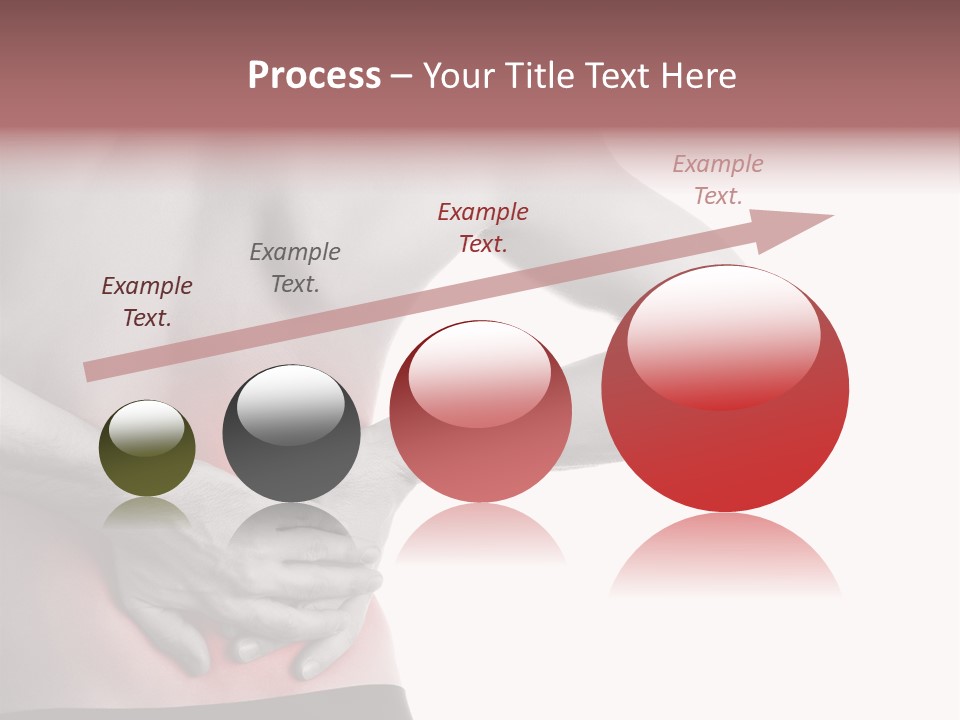 Process – Your Title Text Here

Example Text.

Example Text.

Example Text.

Example Text.